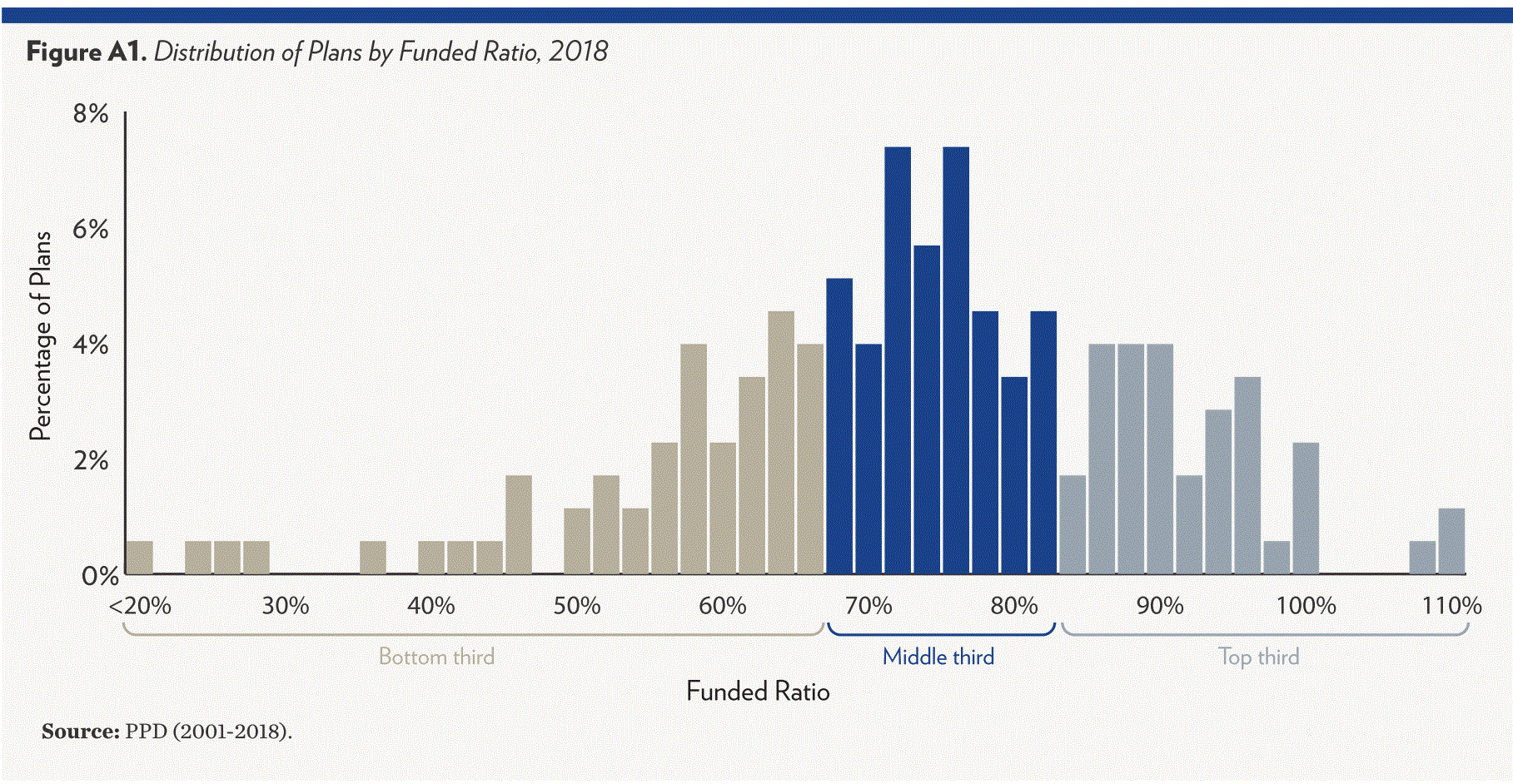 Figure A1. Distribution of Plans by Funded Ratio, 2018

Percentage of Plans

8%
6%
4%
2%
0%

<20%
30%
40%
50%
60%
70%
80%
90%
100%
110%

Bottom third
Middle third
Top third

Funded Ratio

Source: PPD (2001-2018).